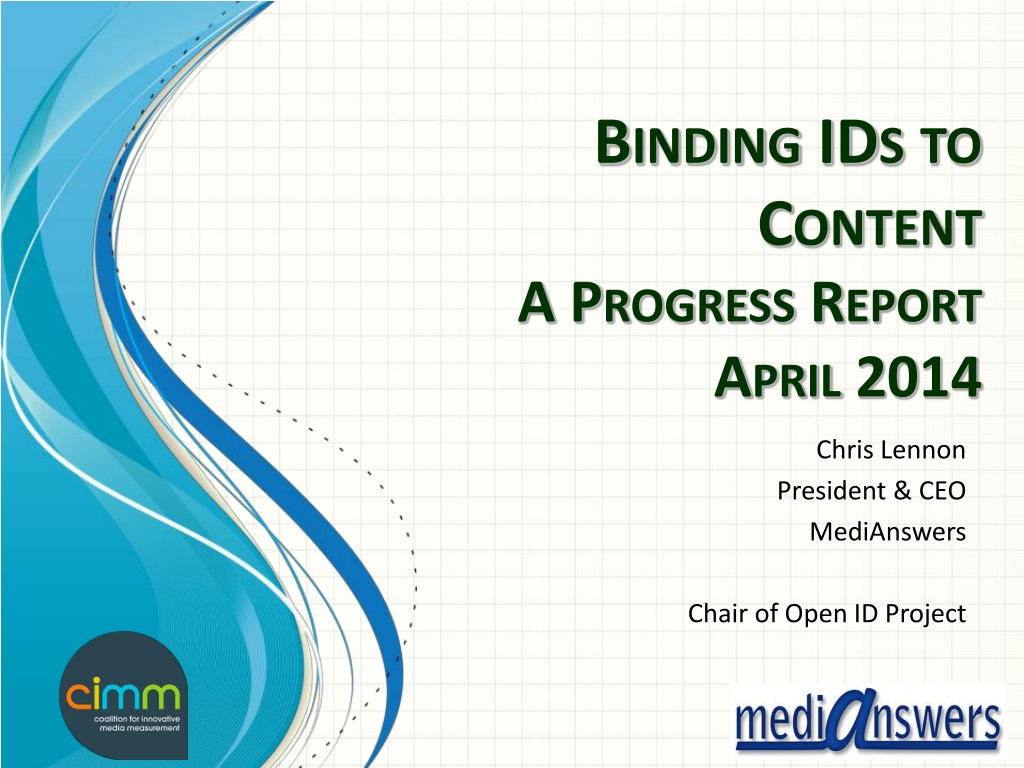 BINDING IDS TO CONTENT
A PROGRESS REPORT
APRIL 2014

Chris Lennon
President & CEO
MediAnswers

Chair of Open ID Project

cimm
coalition for innovative media measurement

medianswers